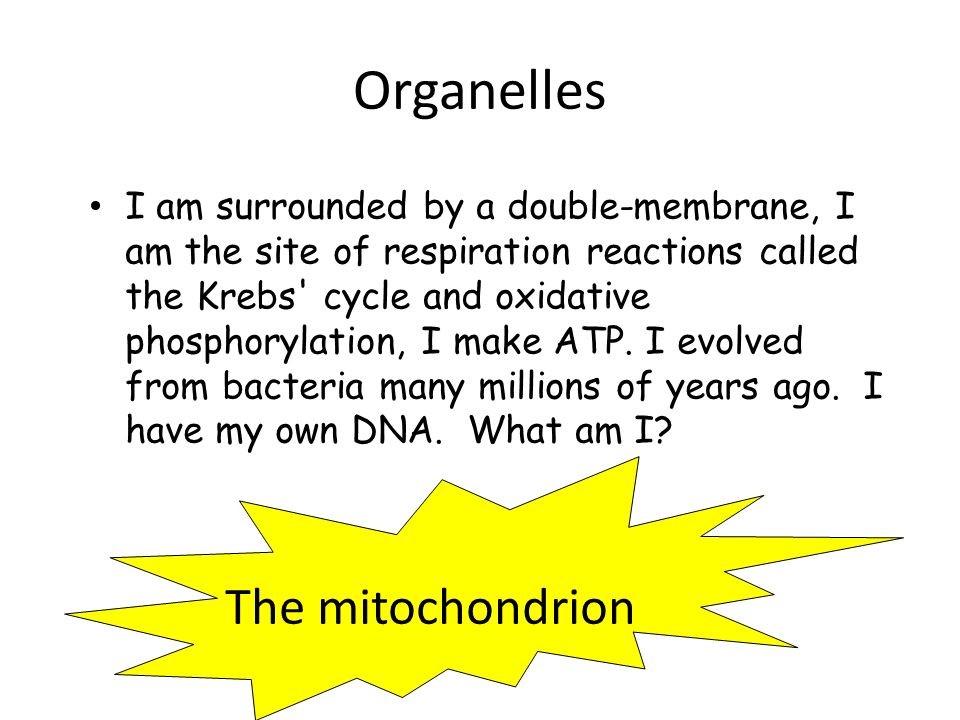 Organelles

• I am surrounded by a double-membrane, I am the site of respiration reactions called the Krebs' cycle and oxidative phosphorylation, I make ATP. I evolved from bacteria many millions of years ago. I have my own DNA. What am I?

The mitochondrion